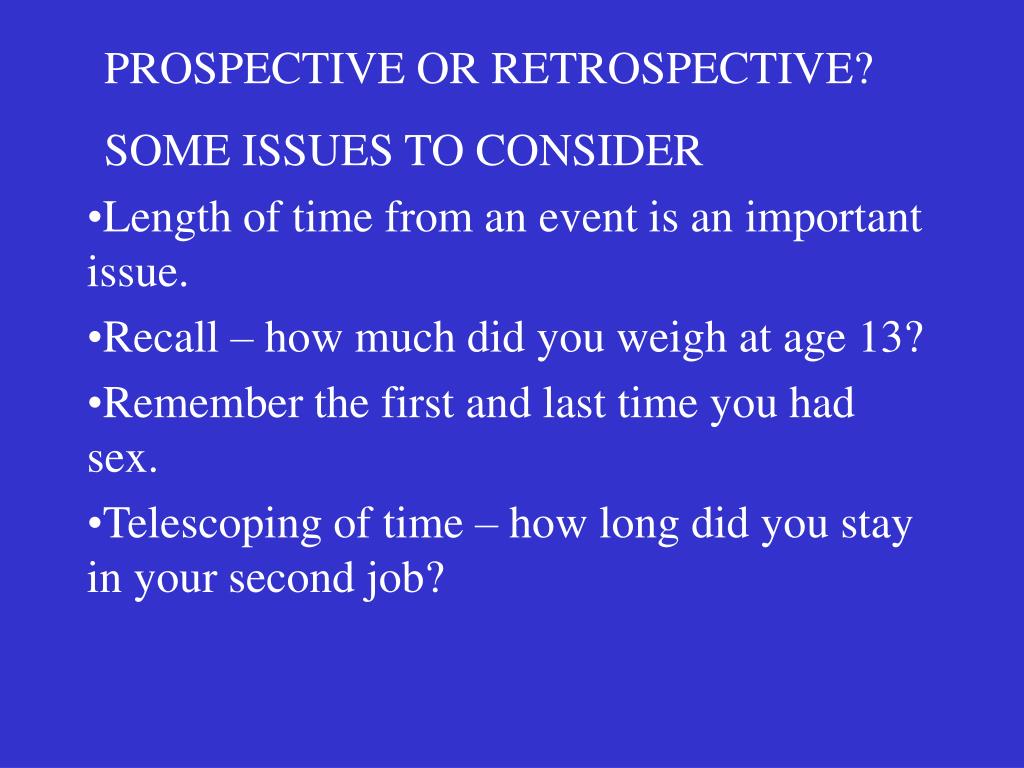 PROSPECTIVE OR RETROSPECTIVE?

SOME ISSUES TO CONSIDER

•Length of time from an event is an important issue.

•Recall – how much did you weigh at age 13?

•Remember the first and last time you had sex.

•Telescoping of time – how long did you stay in your second job?